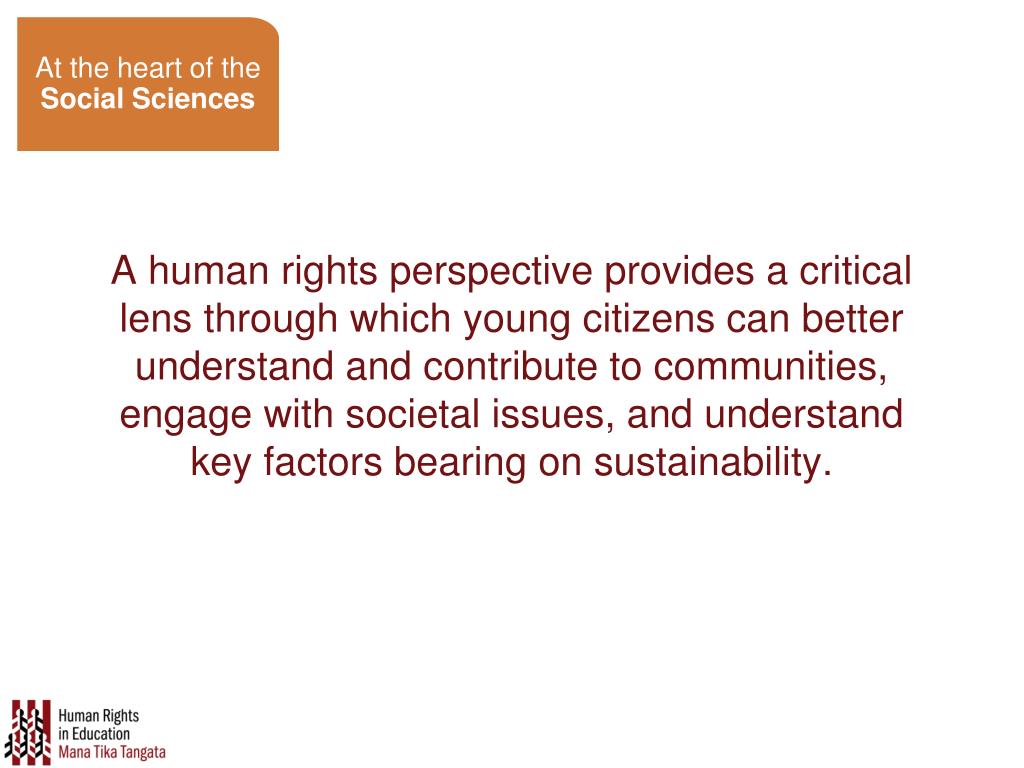 At the heart of the
Social Sciences

A human rights perspective provides a critical lens through which young citizens can better understand and contribute to communities, engage with societal issues, and understand key factors bearing on sustainability.

Human Rights
in Education
Mana Tika Tangata